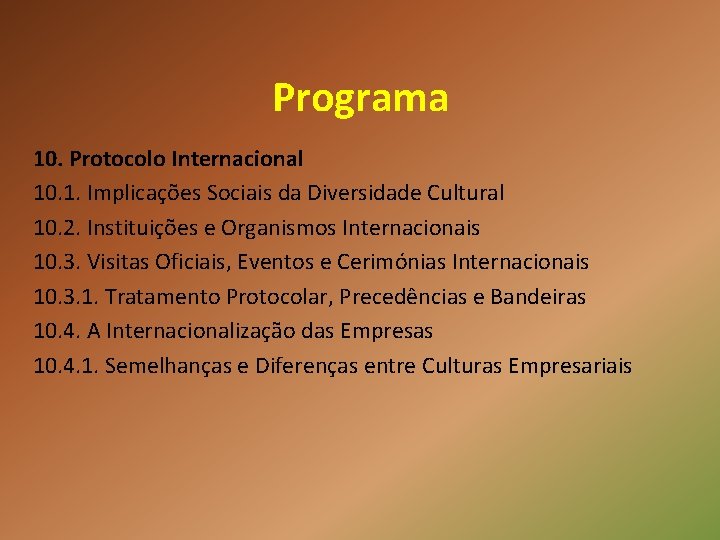 Programa

10. Protocolo Internacional
10.1. Implicações Sociais da Diversidade Cultural
10.2. Instituições e Organismos Internacionais
10.3. Visitas Oficiais, Eventos e Cerimónias Internacionais
10.3.1. Tratamento Protocolar, Precedências e Bandeiras
10.4. A Internacionalização das Empresas
10.4.1. Semelhanças e Diferenças entre Culturas Empresariais